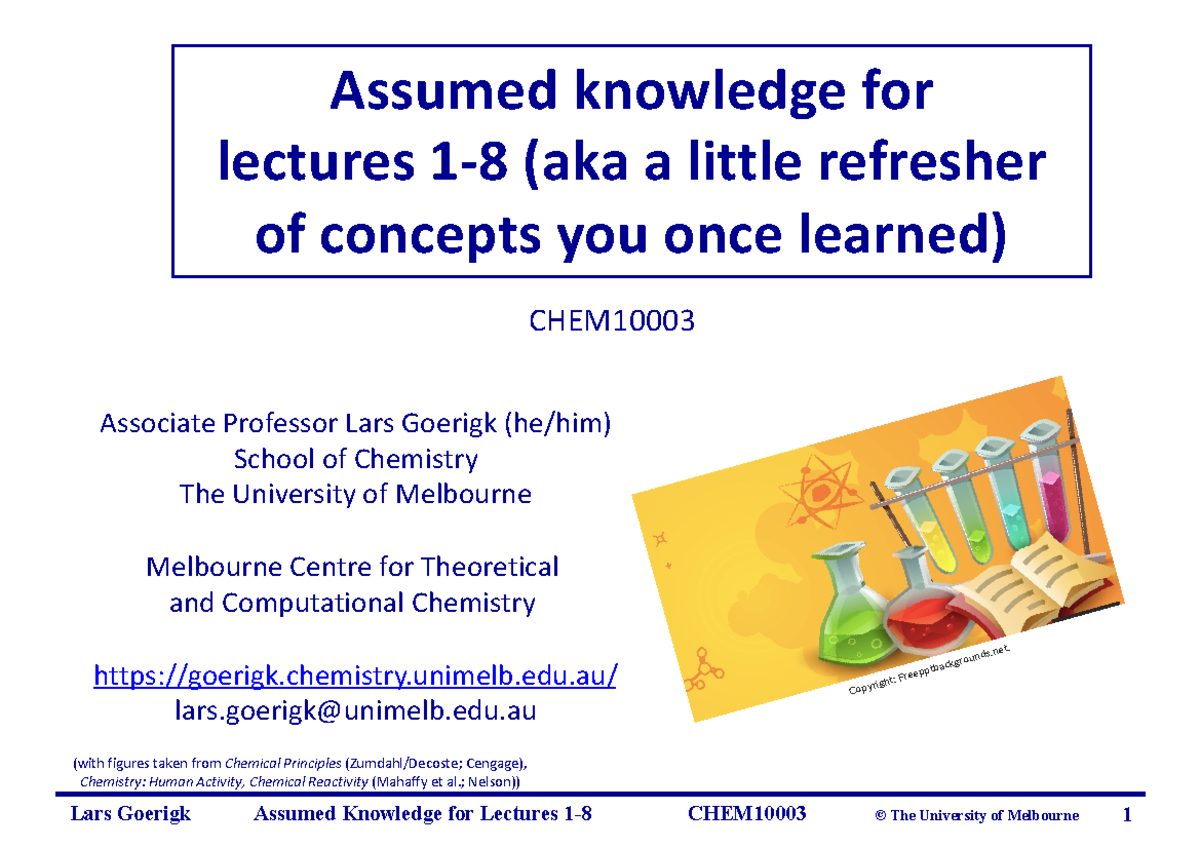 Assumed knowledge for lectures 1-8 (aka a little refresher of concepts you once learned)

CHEM10003

Associate Professor Lars Goerigk (he/him)
School of Chemistry
The University of Melbourne

Melbourne Centre for Theoretical and Computational Chemistry

https://goerigk.chemistry.unimelb.edu.au/
lars.goerigk@unimelb.edu.au

Copyright: Freepptbackgrounds.net

(with figures taken from Chemical Principles (Zumdahl/Decoste; Cengage), Chemistry: Human Activity, Chemical Reactivity (Mahaffy et al.; Nelson))

Lars Goerigk Assumed Knowledge for Lectures 1-8 CHEM10003 © The University of Melbourne 1